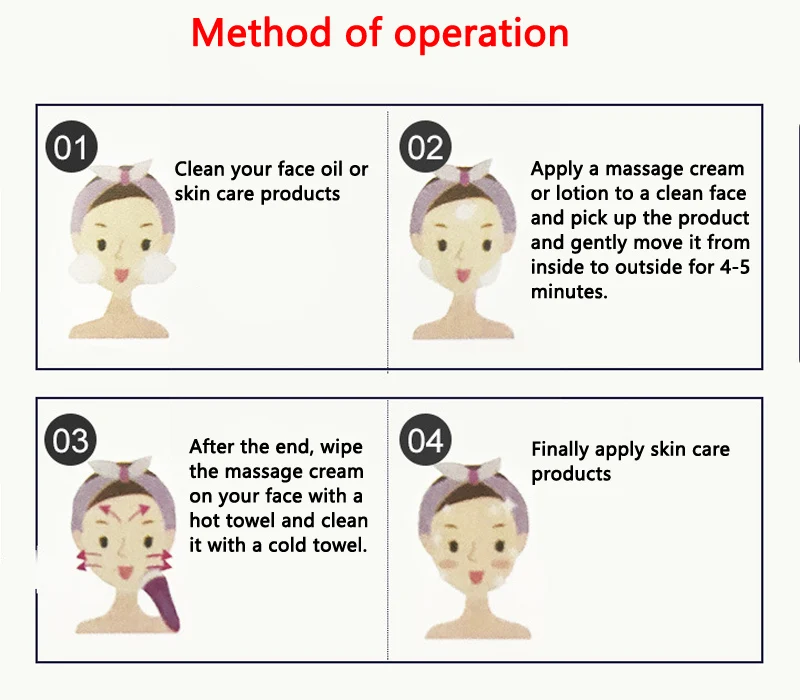 Method of operation

01

Clean your face oil or skin care products

02

Apply a massage cream or lotion to a clean face and pick up the product and gently move it from inside to outside for 4-5 minutes.

03

After the end, wipe the massage cream on your face with a hot towel and clean it with a cold towel.

04

Finally apply skin care products